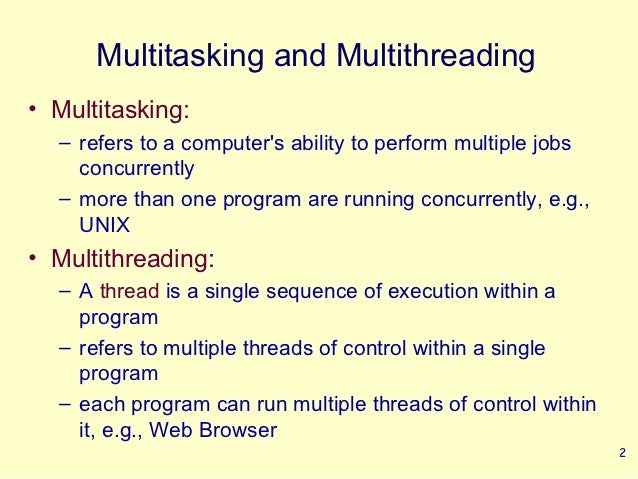 Multitasking and Multithreading

• Multitasking:

– refers to a computer's ability to perform multiple jobs concurrently

– more than one program are running concurrently, e.g., UNIX

• Multithreading:

– A thread is a single sequence of execution within a program

– refers to multiple threads of control within a single program

– each program can run multiple threads of control within it, e.g., Web Browser

2